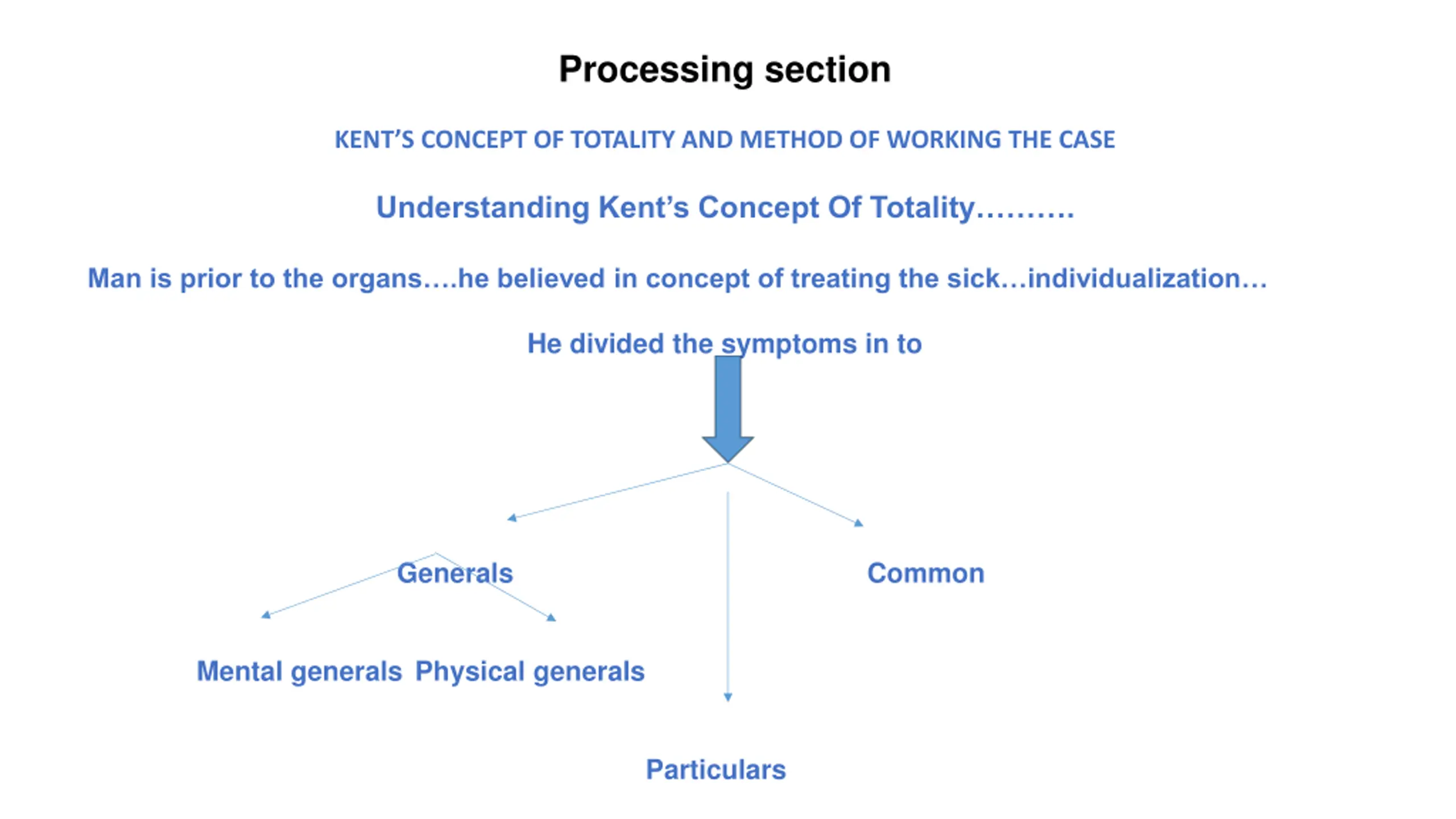 Processing section

KENT'S CONCEPT OF TOTALITY AND METHOD OF WORKING THE CASE

Understanding Kent's Concept Of Totality……….

Man is prior to the organs….he believed in concept of treating the sick…individualization…

He divided the symptoms in to

Generals

Common

Mental generals Physical generals

Particulars